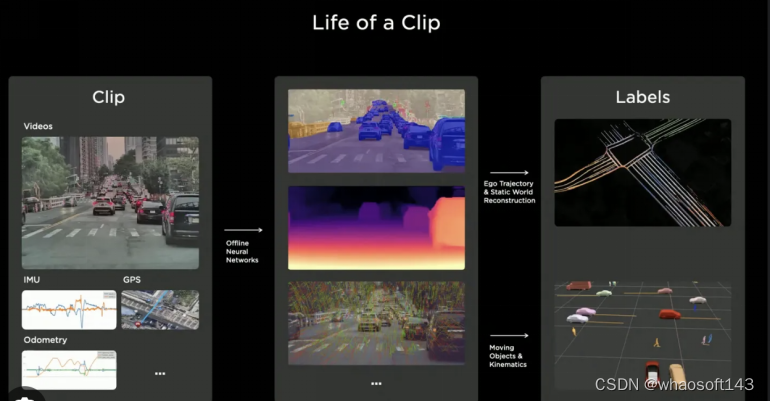 Life of a Clip

Clip

Videos

IMU

GPS

Odometry

...

Offline Neural Networks

...

Ego Trajectory & Static World Reconstruction

Moving Objects & Kinematics

Labels

CSDN @whaosoft143